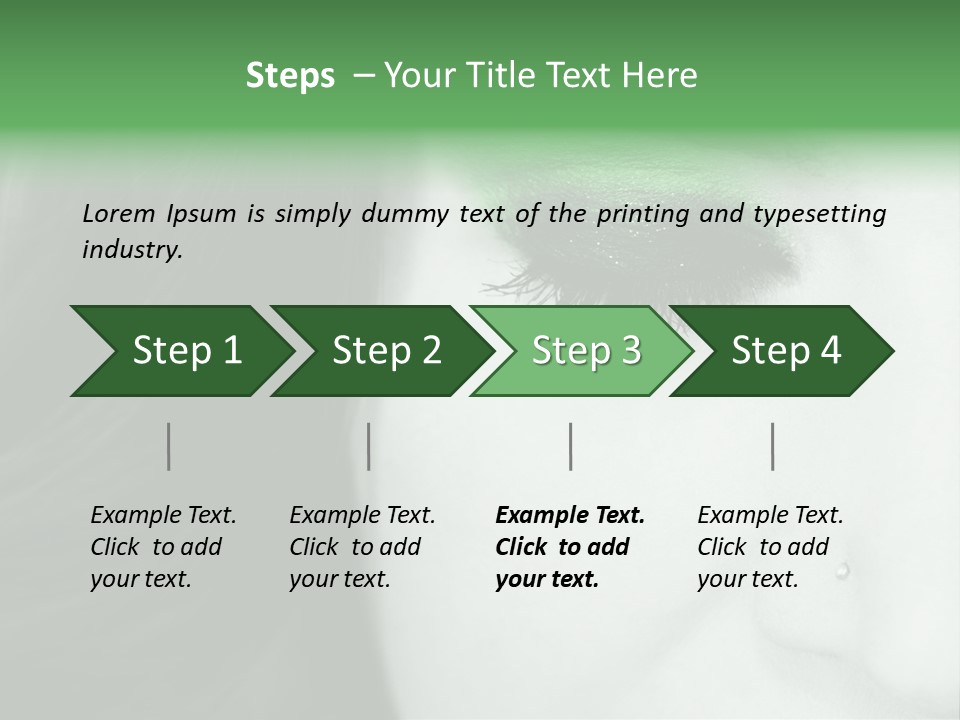 Steps – Your Title Text Here

Lorem Ipsum is simply dummy text of the printing and typesetting industry.

Step 1

Step 2

Step 3

Step 4

Example Text. Click to add your text.

Example Text. Click to add your text.

Example Text. Click to add your text.

Example Text. Click to add your text.